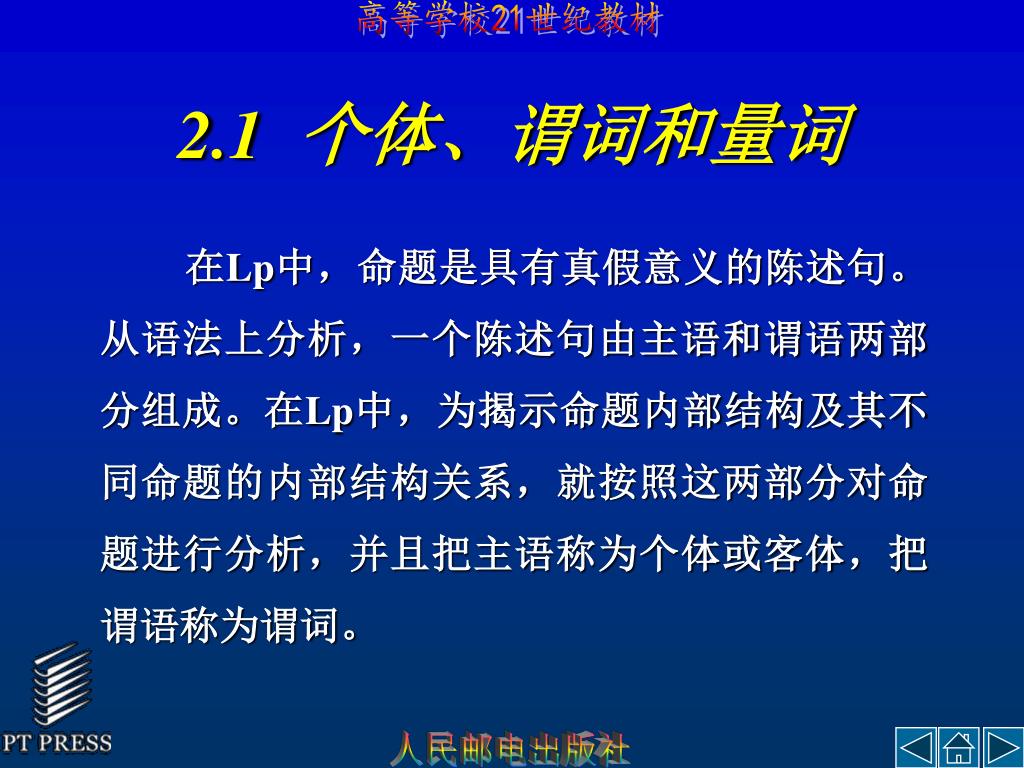 高等学校21世纪教材

2.1 个体、谓词和量词

在Lp中，命题是具有真假意义的陈述句。从语法上分析，一个陈述句由主语和谓语两部分组成。在Lp中，为揭示命题内部结构及其不同命题的内部结构关系，就按照这两部分对命题进行分析，并且把主语称为个体或客体，把谓语称为谓词。

PT PRESS

人民邮电出版社